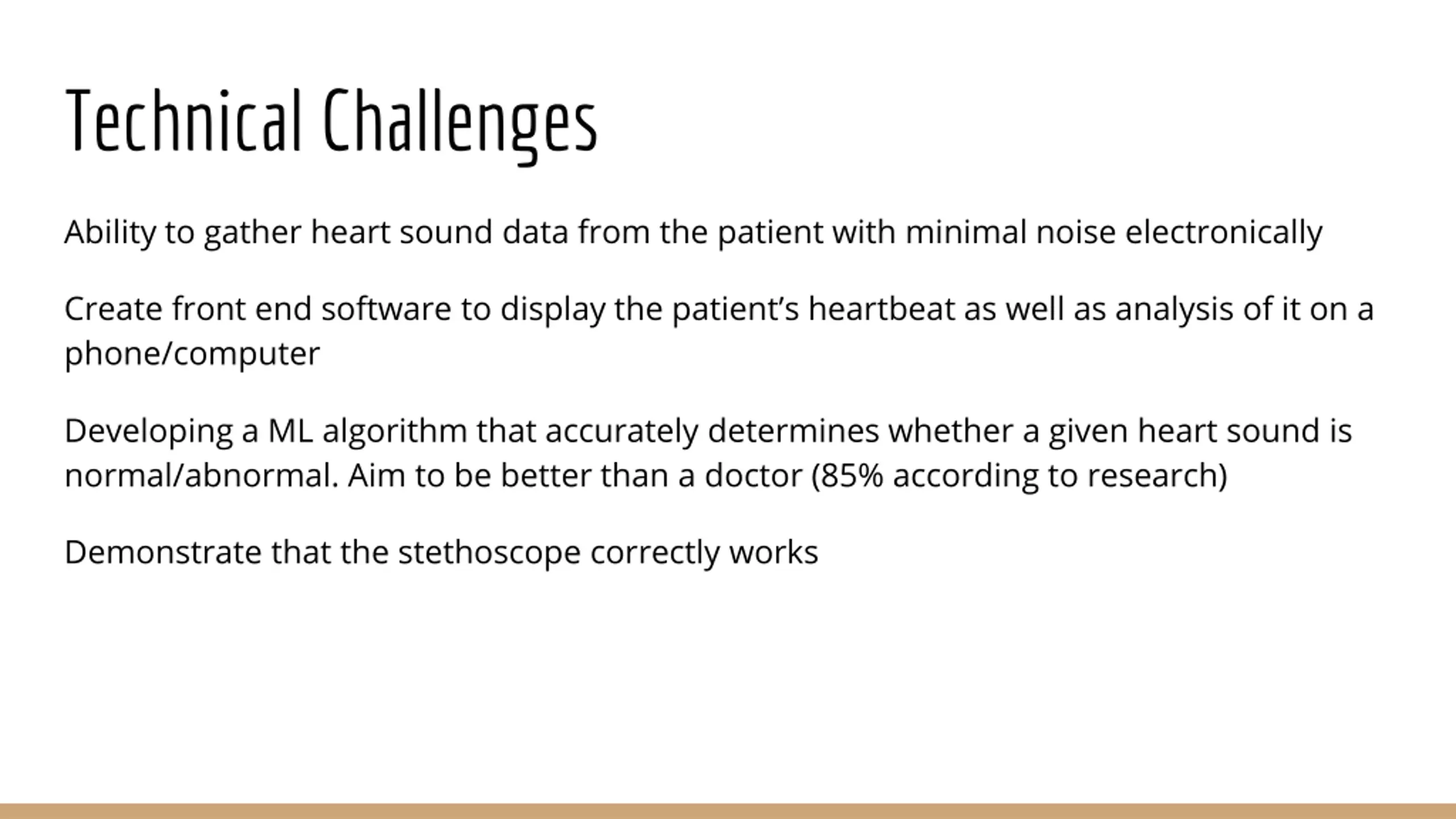 Technical Challenges

Ability to gather heart sound data from the patient with minimal noise electronically

Create front end software to display the patient’s heartbeat as well as analysis of it on a phone/computer

Developing a ML algorithm that accurately determines whether a given heart sound is normal/abnormal. Aim to be better than a doctor (85% according to research)

Demonstrate that the stethoscope correctly works